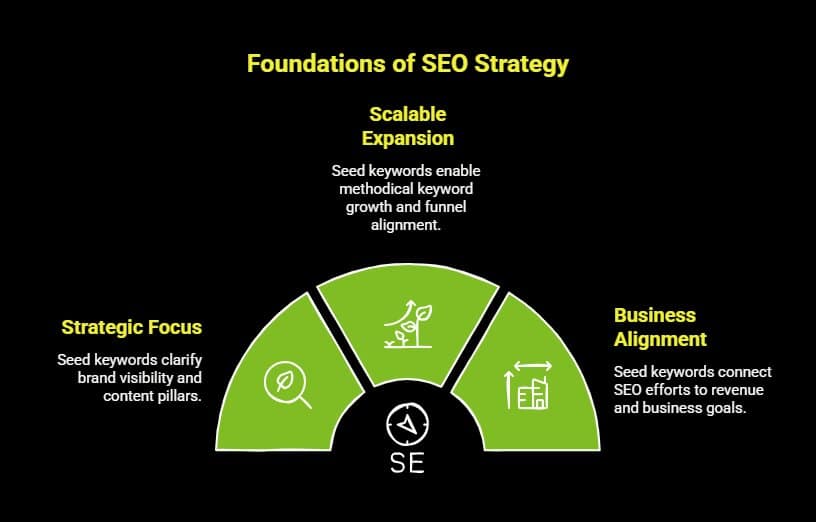 Foundations of SEO Strategy

Scalable Expansion

Seed keywords enable methodical keyword growth and funnel alignment.

Strategic Focus

Seed keywords clarify brand visibility and content pillars.

Business Alignment

Seed keywords connect SEO efforts to revenue and business goals.

SE